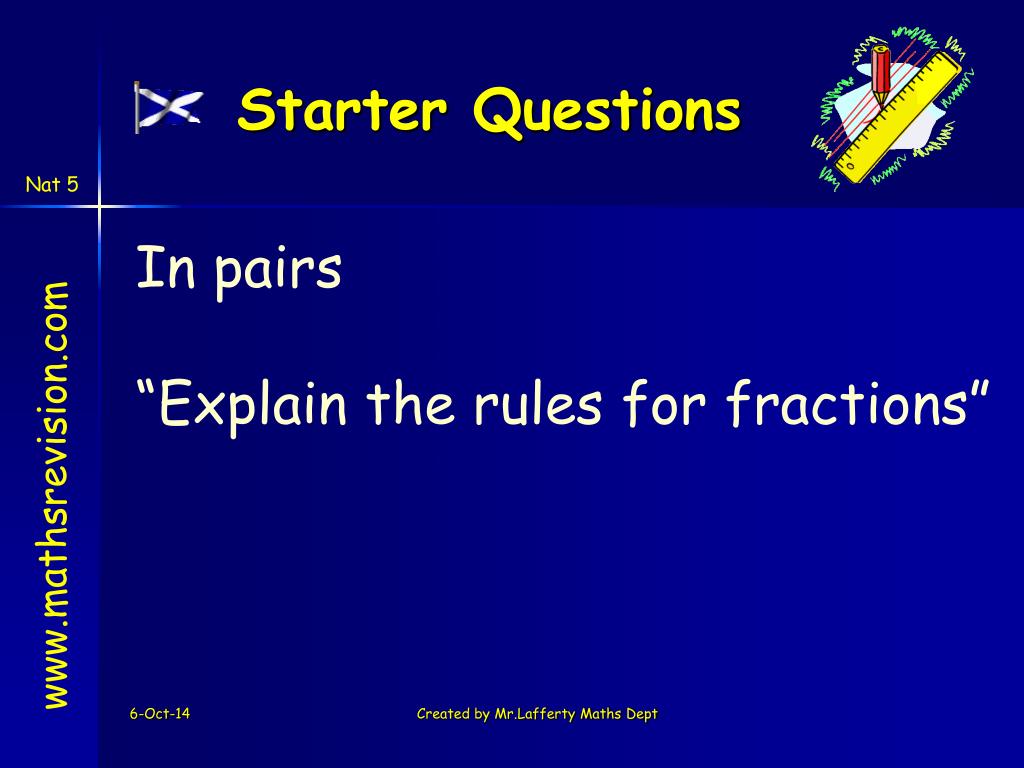 Starter Questions

Nat 5

www.mathsrevision.com

In pairs

“Explain the rules for fractions”

6-Oct-14

Created by Mr.Lafferty Maths Dept